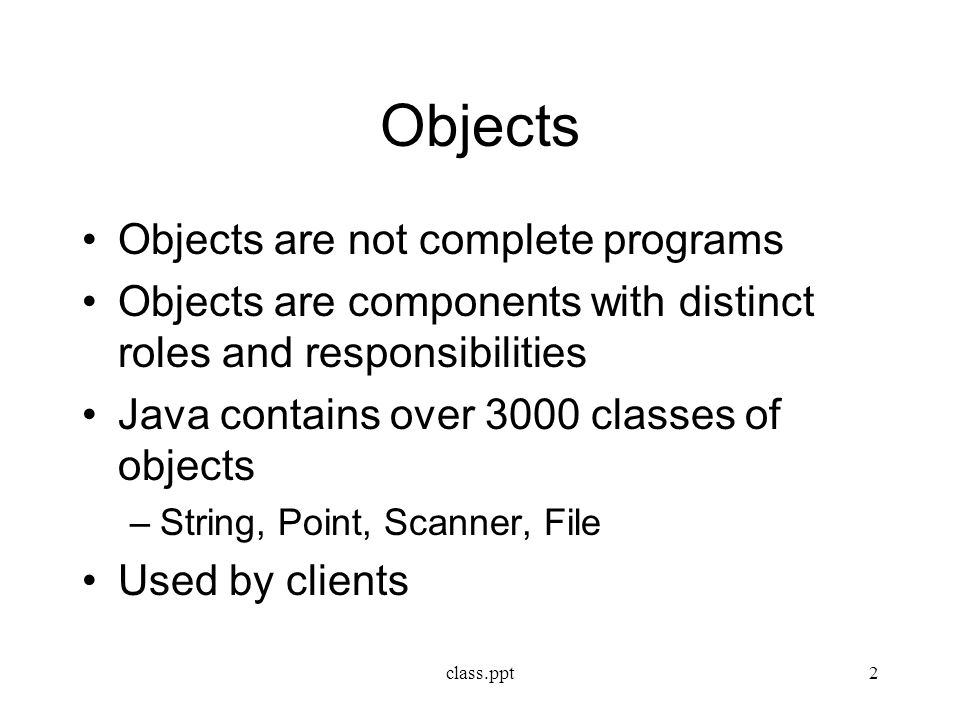 Objects

• Objects are not complete programs
• Objects are components with distinct roles and responsibilities
• Java contains over 3000 classes of objects
– String, Point, Scanner, File
• Used by clients

class.ppt

2